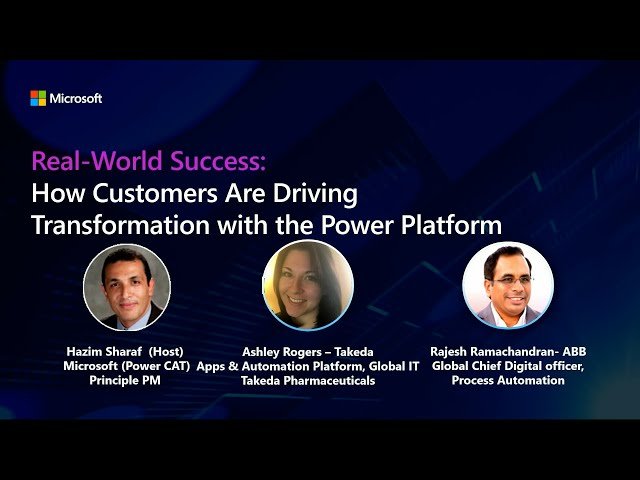 Microsoft

Real-World Success:
How Customers Are Driving Transformation with the Power Platform

Hazim Sharaf (Host)
Microsoft (Power CAT)
Principle PM

Ashley Rogers – Takeda
Apps & Automation Platform, Global IT
Takeda Pharmaceuticals

Rajesh Ramachandran- ABB
Global Chief Digital officer,
Process Automation